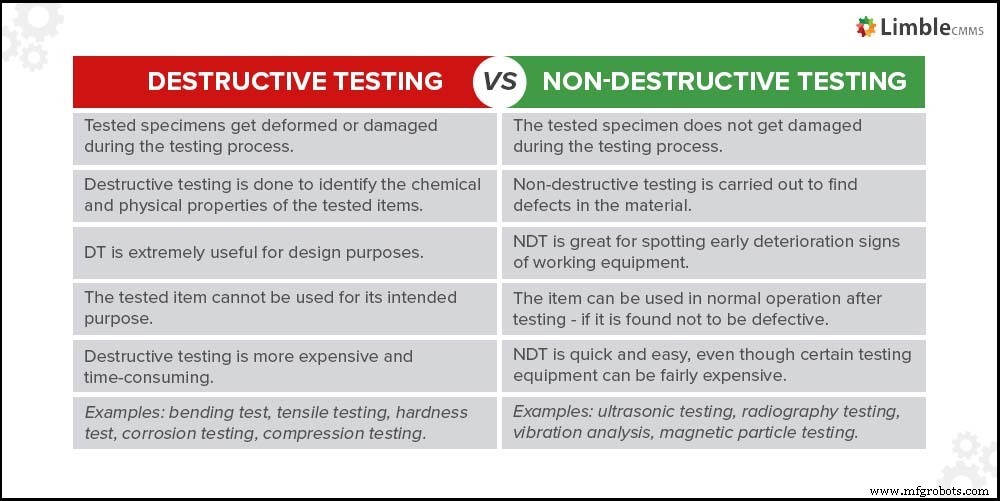 Limble CMMS

| DESTRUCTIVE TESTING | VS | NON-DESTRUCTIVE TESTING |
|---|---|---|
| Tested specimens get deformed or damaged during the testing process. | | The tested specimen does not get damaged during the testing process. |
| Destructive testing is done to identify the chemical and physical properties of the tested items. | | Non-destructive testing is carried out to find defects in the material. |
| DT is extremely useful for design purposes. | | NDT is great for spotting early deterioration signs of working equipment. |
| The tested item cannot be used for its intended purpose. | | The item can be used in normal operation after testing - if it is found not to be defective. |
| Destructive testing is more expensive and time-consuming. | | NDT is quick and easy, even though certain testing equipment can be fairly expensive. |
| Examples: bending test, tensile testing, hardness test, corrosion testing, compression testing. | | Examples: ultrasonic testing, radiography testing, vibration analysis, magnetic particle testing. |

www.mfgrobots.com